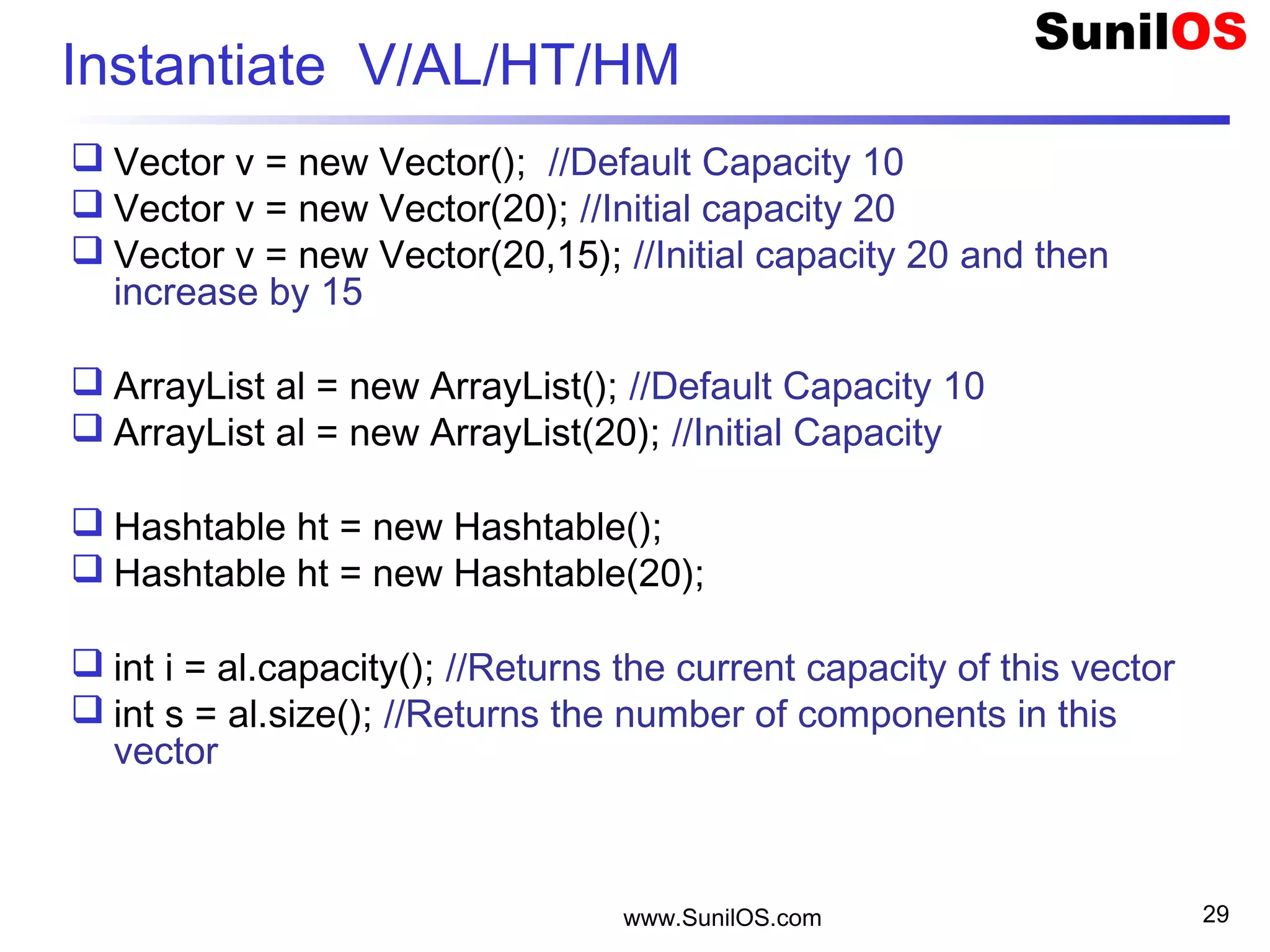 SunilOS

Instantiate V/AL/HT/HM

❑ Vector v = new Vector(); //Default Capacity 10
❑ Vector v = new Vector(20); //Initial capacity 20
❑ Vector v = new Vector(20,15); //Initial capacity 20 and then increase by 15

❑ ArrayList al = new ArrayList(); //Default Capacity 10
❑ ArrayList al = new ArrayList(20); //Initial Capacity

❑ Hashtable ht = new Hashtable();
❑ Hashtable ht = new Hashtable(20);

❑ int i = al.capacity(); //Returns the current capacity of this vector
❑ int s = al.size(); //Returns the number of components in this vector

www.SunilOS.com

29